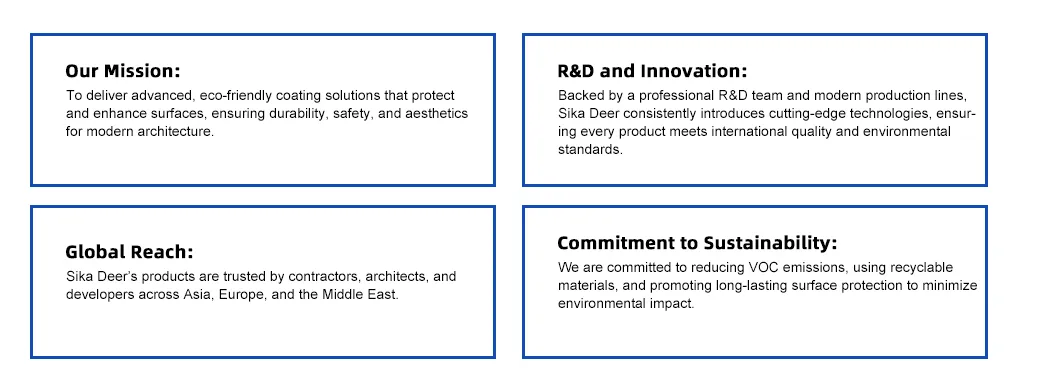 Our Mission:
To deliver advanced, eco-friendly coating solutions that protect and enhance surfaces, ensuring durability, safety, and aesthetics for modern architecture.

R&D and Innovation:
Backed by a professional R&D team and modern production lines, Sika Deer consistently introduces cutting-edge technologies, ensuring every product meets international quality and environmental standards.

Global Reach:
Sika Deer's products are trusted by contractors, architects, and developers across Asia, Europe, and the Middle East.

Commitment to Sustainability:
We are committed to reducing VOC emissions, using recyclable materials, and promoting long-lasting surface protection to minimize environmental impact.